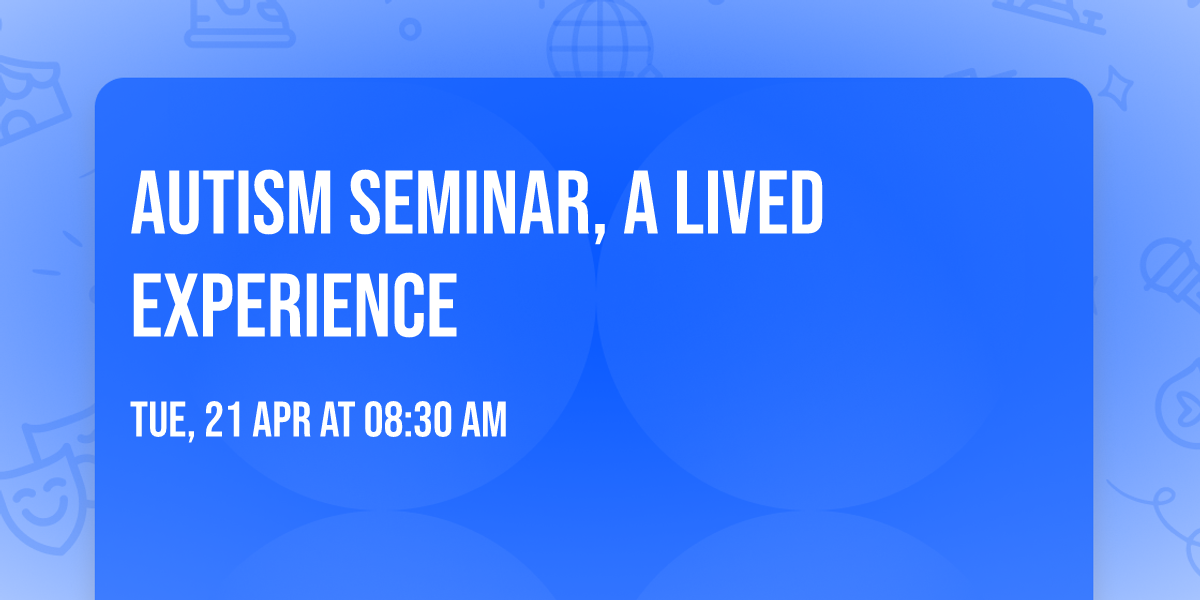 AUTISM SEMINAR, A LIVED EXPERIENCE

TUE, 21 APR AT 08:30 AM